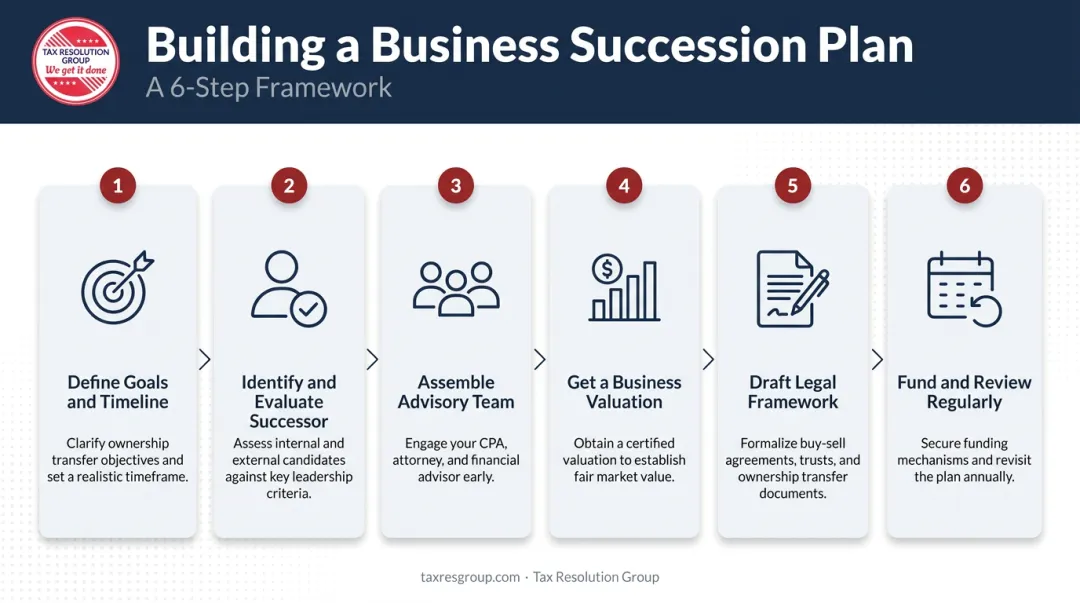 TAX RESOLUTION GROUP
We get it done

Building a Business Succession Plan

A 6-Step Framework

1
Define Goals and Timeline
Clarify ownership transfer objectives and set a realistic timeframe.

2
Identify and Evaluate Successor
Assess internal and external candidates against key leadership criteria.

3
Assemble Advisory Team
Engage your CPA, attorney, and financial advisor early.

4
Get a Business Valuation
Obtain a certified valuation to establish fair market value.

5
Draft Legal Framework
Formalize buy-sell agreements, trusts, and ownership transfer documents.

6
Fund and Review Regularly
Secure funding mechanisms and revisit the plan annually.

taxresgroup.com · Tax Resolution Group